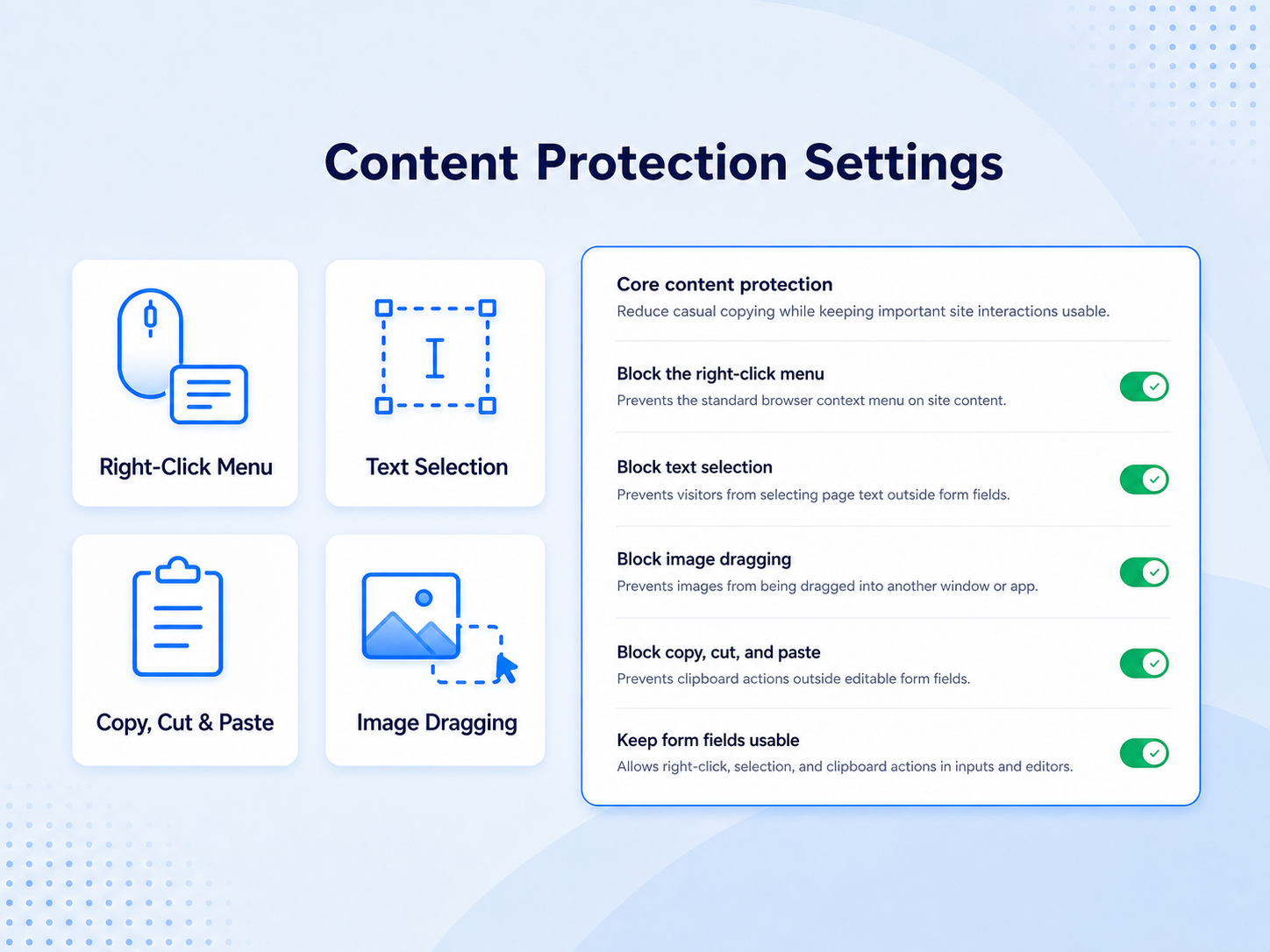 Content Protection Settings

Right-Click Menu

Text Selection

Copy, Cut & Paste

Image Dragging

Core content protection
Reduce casual copying while keeping important site interactions usable.

Block the right-click menu
Prevents the standard browser context menu on site content.

Block text selection
Prevents visitors from selecting page text outside form fields.

Block image dragging
Prevents images from being dragged into another window or app.

Block copy, cut, and paste
Prevents clipboard actions outside editable form fields.

Keep form fields usable
Allows right-click, selection, and clipboard actions in inputs and editors.